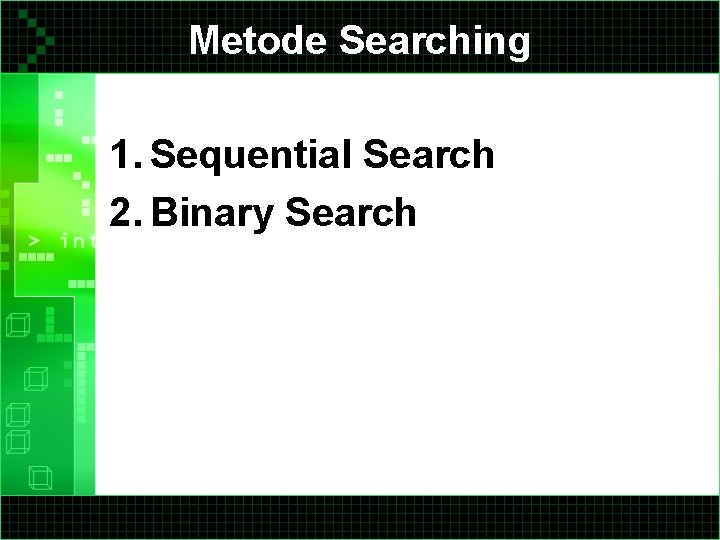 Metode Searching

1. Sequential Search
2. Binary Search

> int